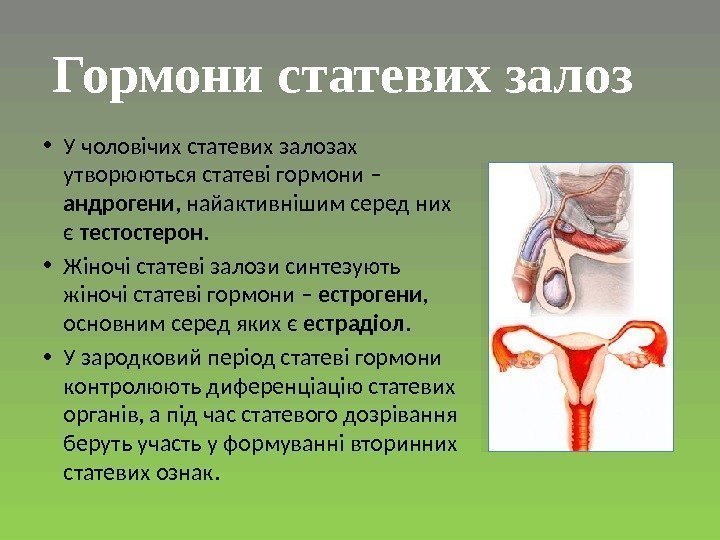 Гормони статевих залоз

• У чоловічих статевих залозах утворюються статеві гормони – андрогени, найактивнішим серед них є тестостерон.

• Жіночі статеві залози синтезують жіночі статеві гормони – естрогени, основним серед яких є естрадіол.

• У зародковий період статеві гормони контролюють диференціацію статевих органів, а під час статевого дозрівання беруть участь у формуванні вторинних статевих ознак.